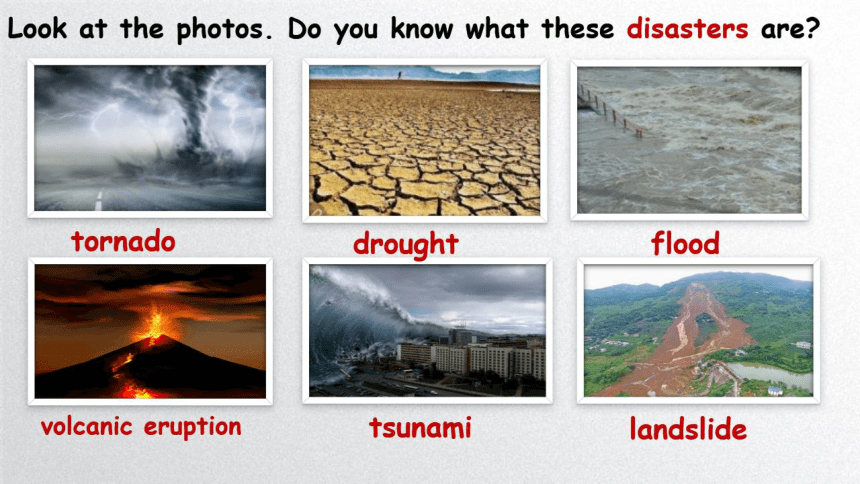 Look at the photos. Do you know what these disasters are?

tornado

drought

flood

volcanic eruption

tsunami

landslide